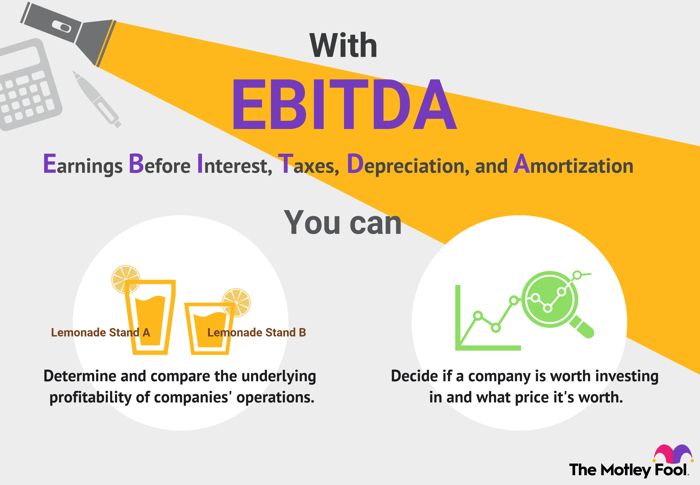 With
EBITDA
Earnings Before Interest, Taxes, Depreciation, and Amortization

You can

Lemonade Stand A
Lemonade Stand B

Determine and compare the underlying profitability of companies' operations.

Decide if a company is worth investing in and what price it's worth.

The Motley Fool.